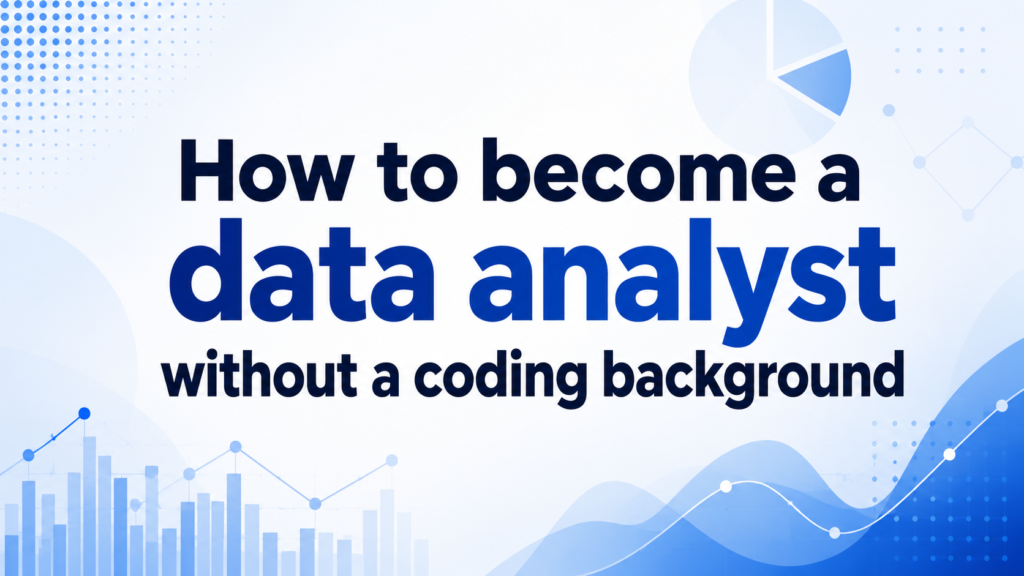 How to become a data analyst without a coding background